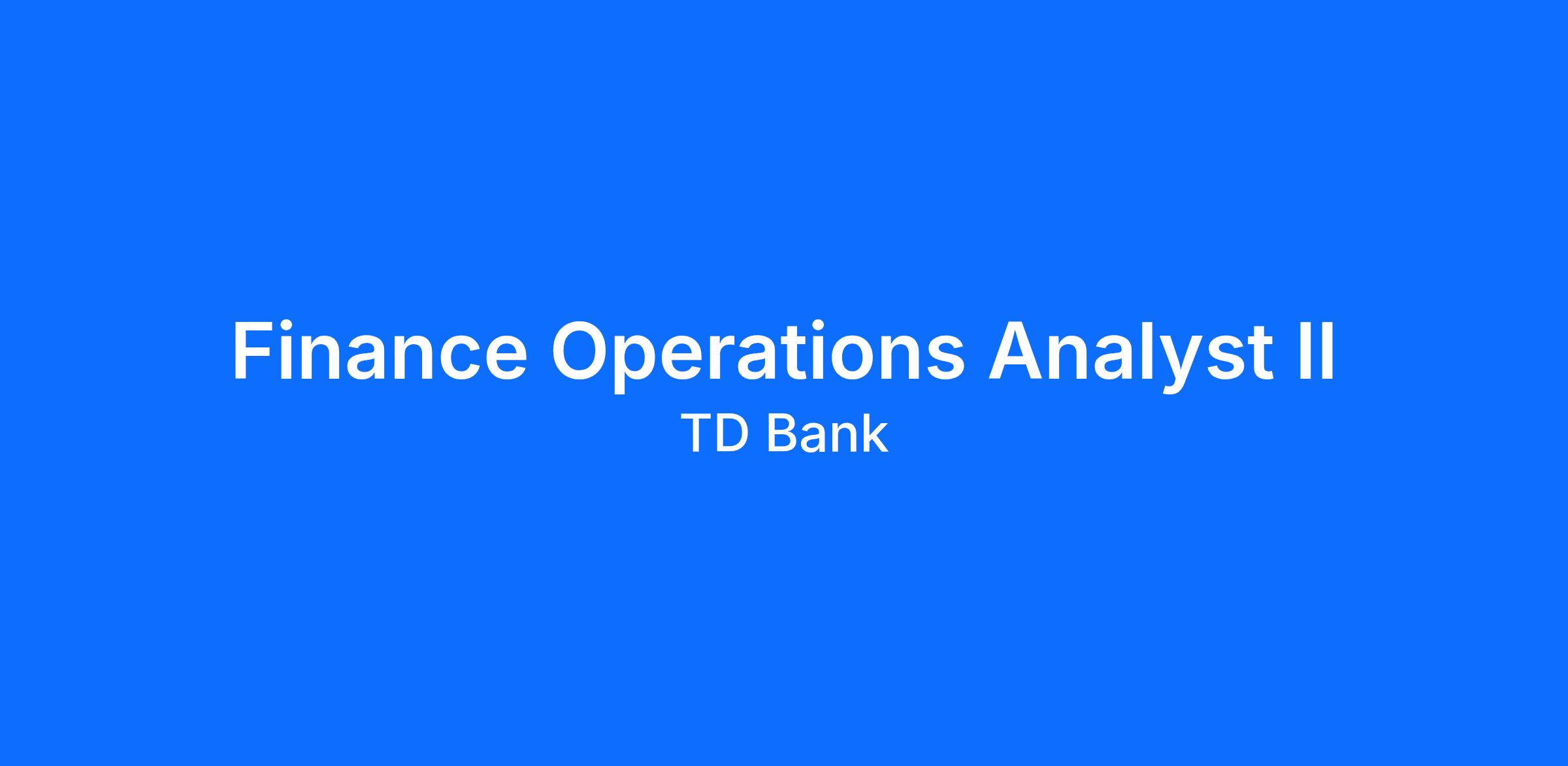 Finance Operations Analyst II
TD Bank